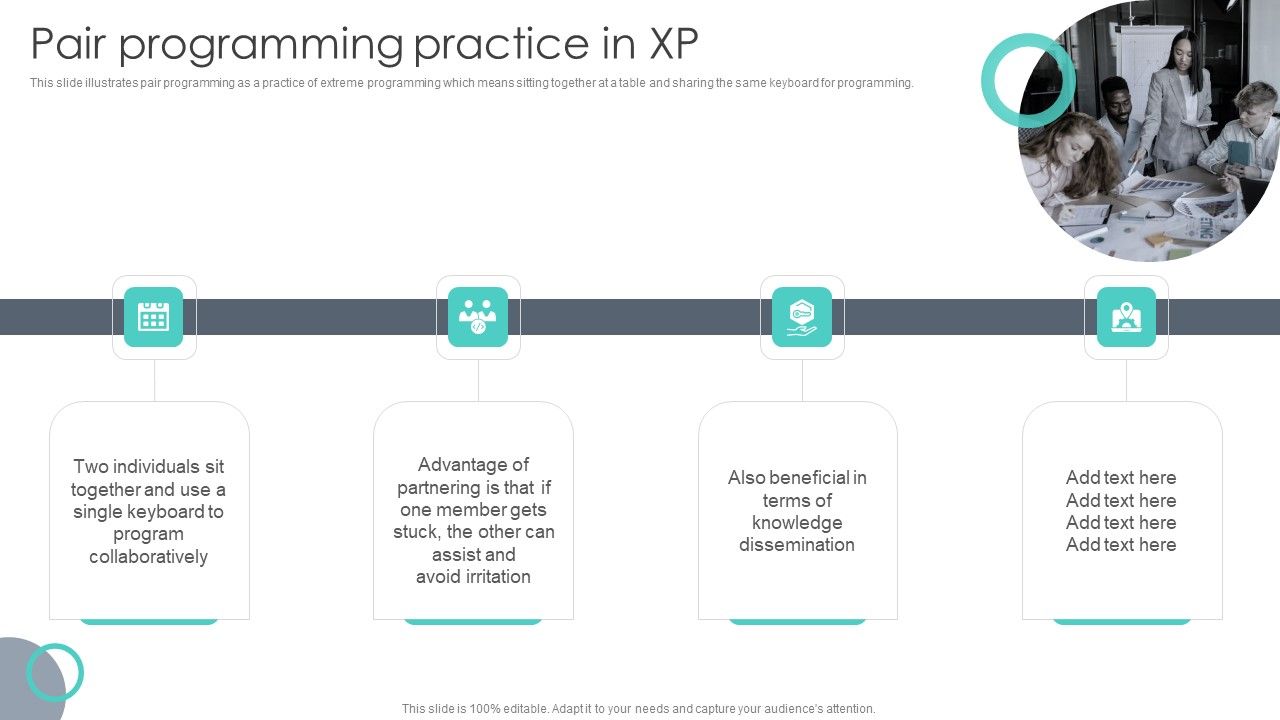 Pair programming practice in XP

This slide illustrates pair programming as a practice of extreme programming which means sitting together at a table and sharing the same keyboard for programming.

Two individuals sit together and use a single keyboard to program collaboratively

Advantage of partnering is that if one member gets stuck, the other can assist and avoid irritation

Also beneficial in terms of knowledge dissemination

Add text here
Add text here
Add text here
Add text here

This slide is 100% editable. Adapt it to your needs and capture your audience's attention.